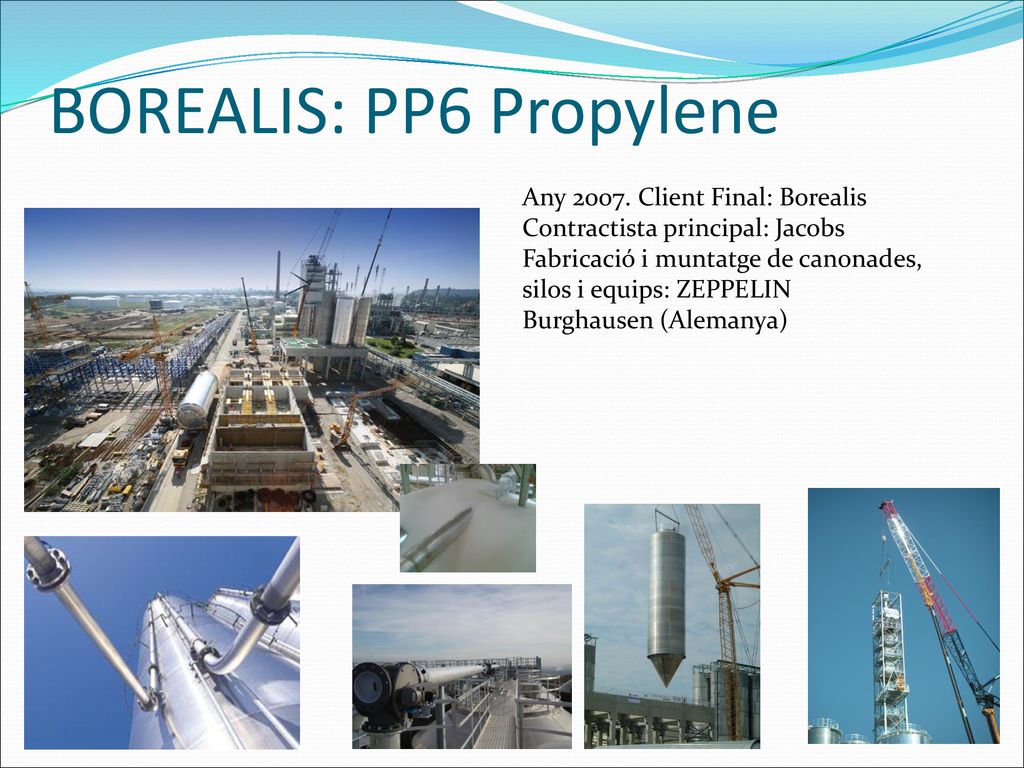 BOREALIS: PP6 Propylene

Any 2007. Client Final: Borealis
Contractista principal: Jacobs
Fabricació i muntatge de canonades, silos i equips: ZEPPELIN
Burghausen (Alemanya)